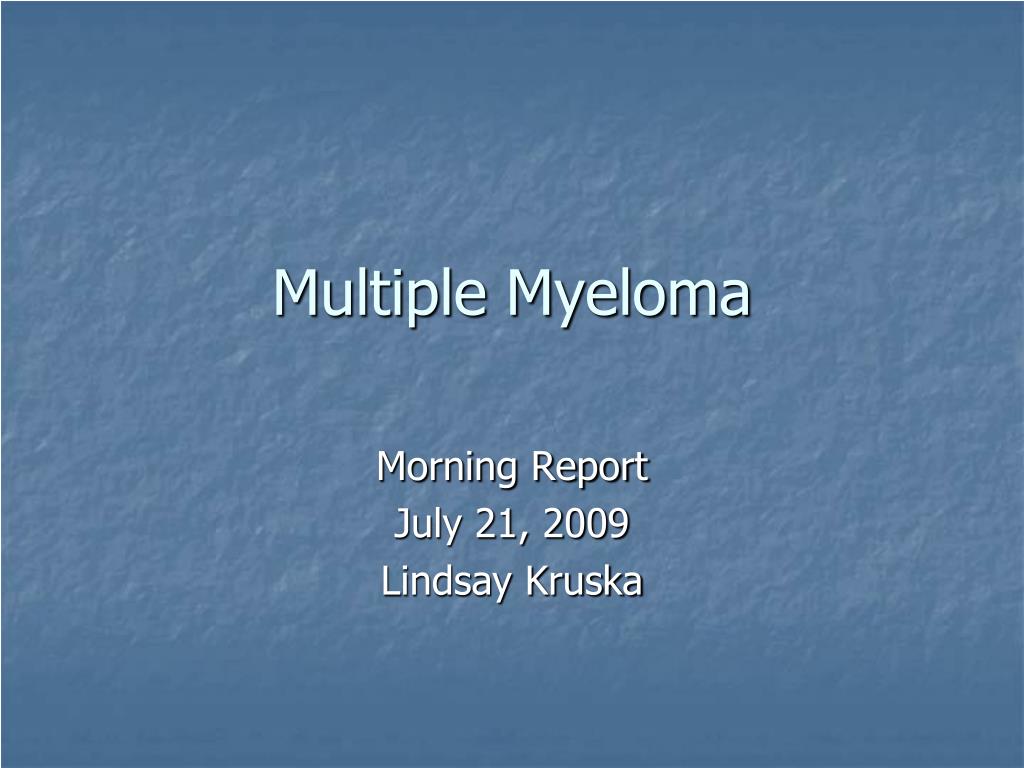 Multiple Myeloma

Morning Report
July 21, 2009
Lindsay Kruska